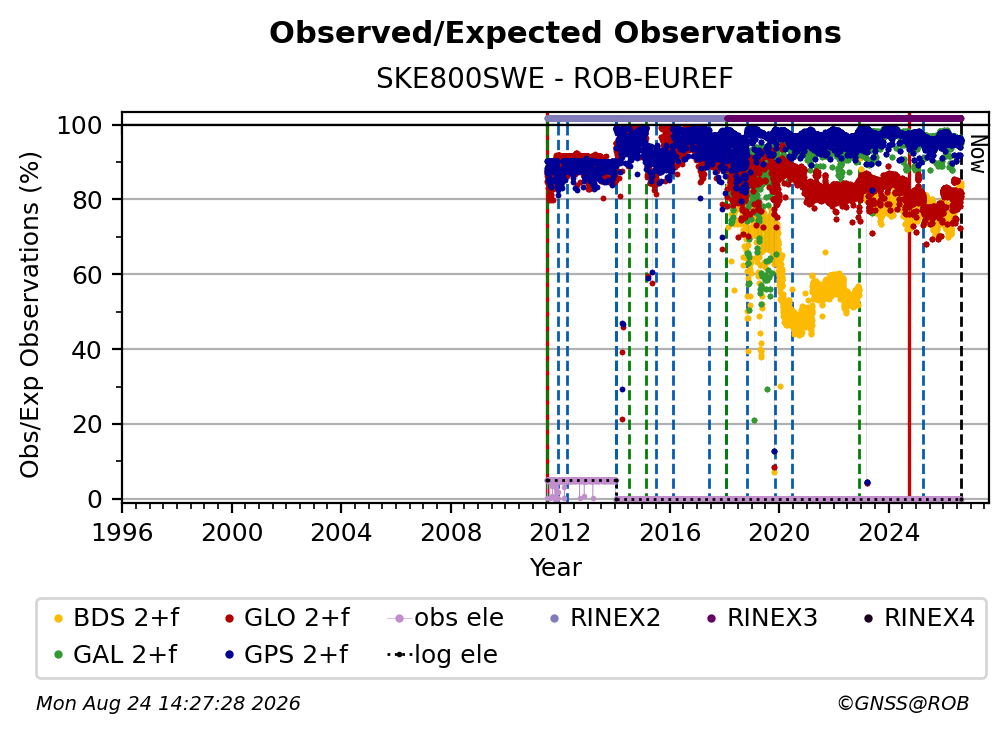 Observed/Expected Observations
SKE800SWE - ROB-EUREF

Obs/Exp Observations (%)

100
80
60
40
20
0

Now

1996 2000 2004 2008 2012 2016 2020 2024
Year

BDS 2+f
GLO 2+f
obs ele
RINEX2
RINEX3
RINEX4
GAL 2+f
GPS 2+f
log ele

Mon Aug 24 14:27:28 2026
©GNSS@ROB